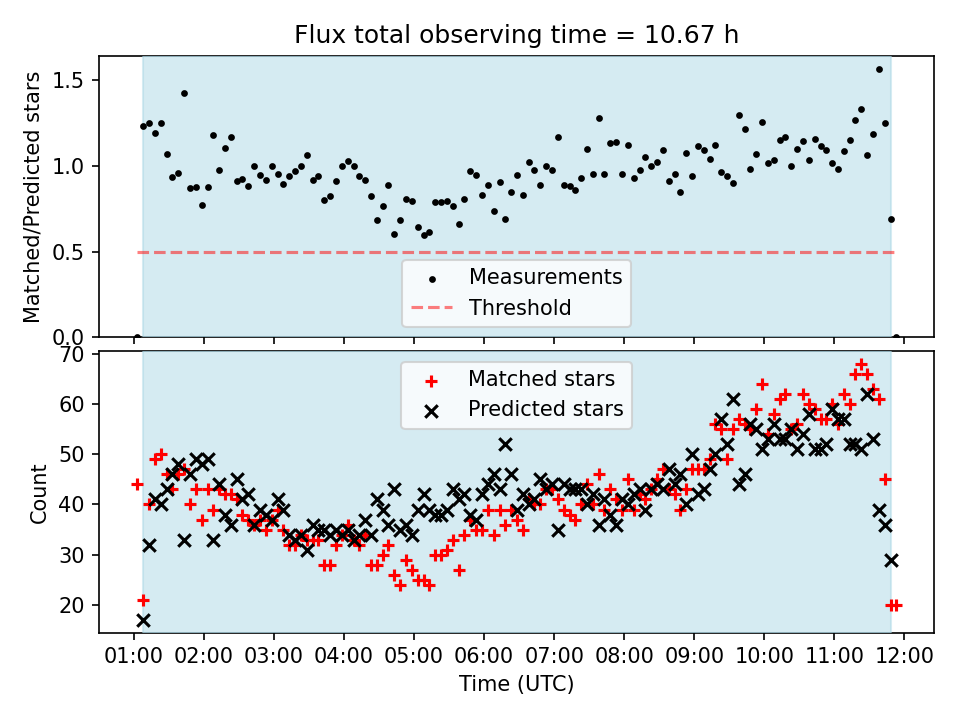 Flux total observing time = 10.67 h

Matched/Predicted stars

1.5
1.0
0.5
0.0

Measurements
Threshold

Count

70
60
50
40
30
20

Matched stars
Predicted stars

01:00 02:00 03:00 04:00 05:00 06:00 07:00 08:00 09:00 10:00 11:00 12:00

Time (UTC)